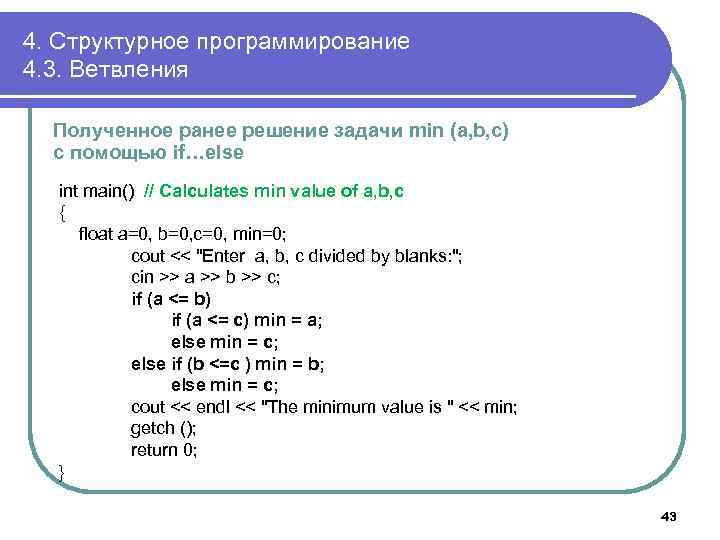 4. Структурное программирование
4.3. Ветвления

Полученное ранее решение задачи min (a,b,c) с помощью if…else

int main() // Calculates min value of a,b,c
{
float a=0, b=0,c=0, min=0;
cout << "Enter a, b, c divided by blanks:";
cin >> a >> b >> c;
if (a <= b)
if (a <= c) min = a;
else min = c;
else if (b <=c ) min = b;
else min = c;
cout << endl << "The minimum value is " << min;
getch ();
return 0;
}

43